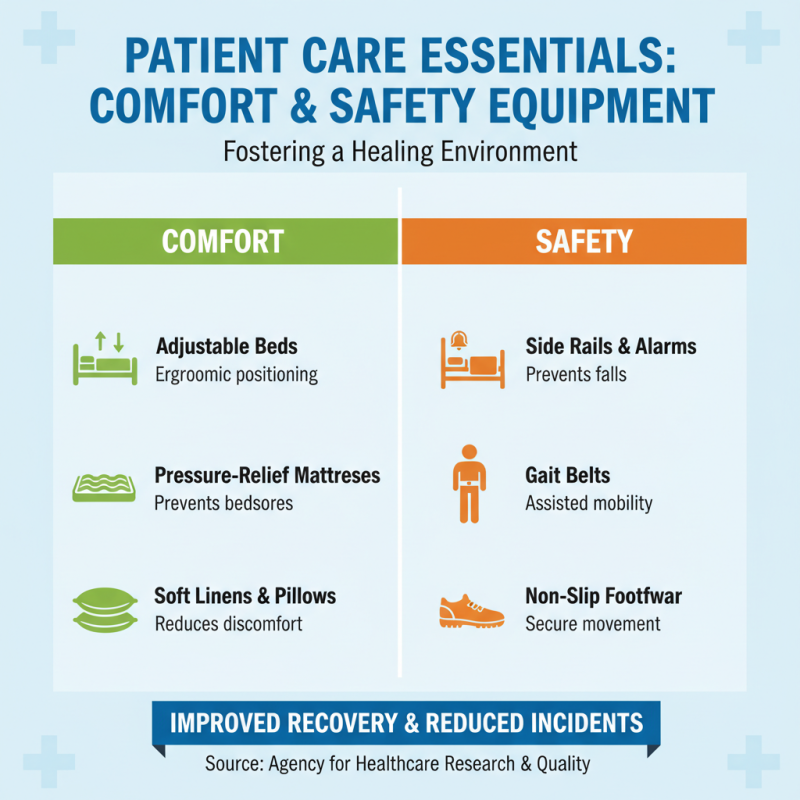 PATIENT CARE ESSENTIALS: COMFORT & SAFETY EQUIPMENT

Fostering a Healing Environment

COMFORT

Adjustable Beds
Ergroomic positioning

Pressure-Relief Mattreses
Prevents bedsores

Soft Linens & Pillows
Reduces discomfort

SAFETY

Side Rails & Alarms
Prevents falls

Gait Belts
Assisted mobility

Non-Slip Footfwar
Secure movement

IMPROVED RECOVERY & REDUCED INCIDENTS

Source: Agency for Healthcare Research & Quality